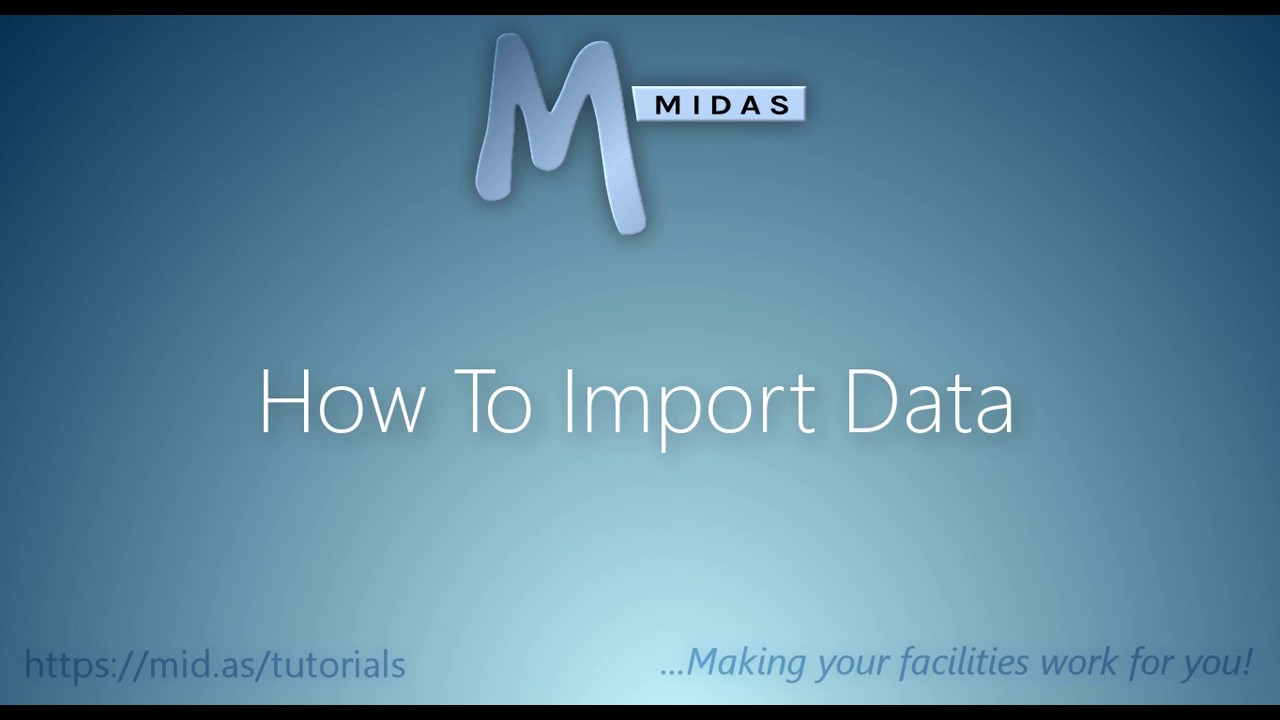 M MIDAS

How To Import Data

https://mid.as/tutorials

...Making your facilities work for you!